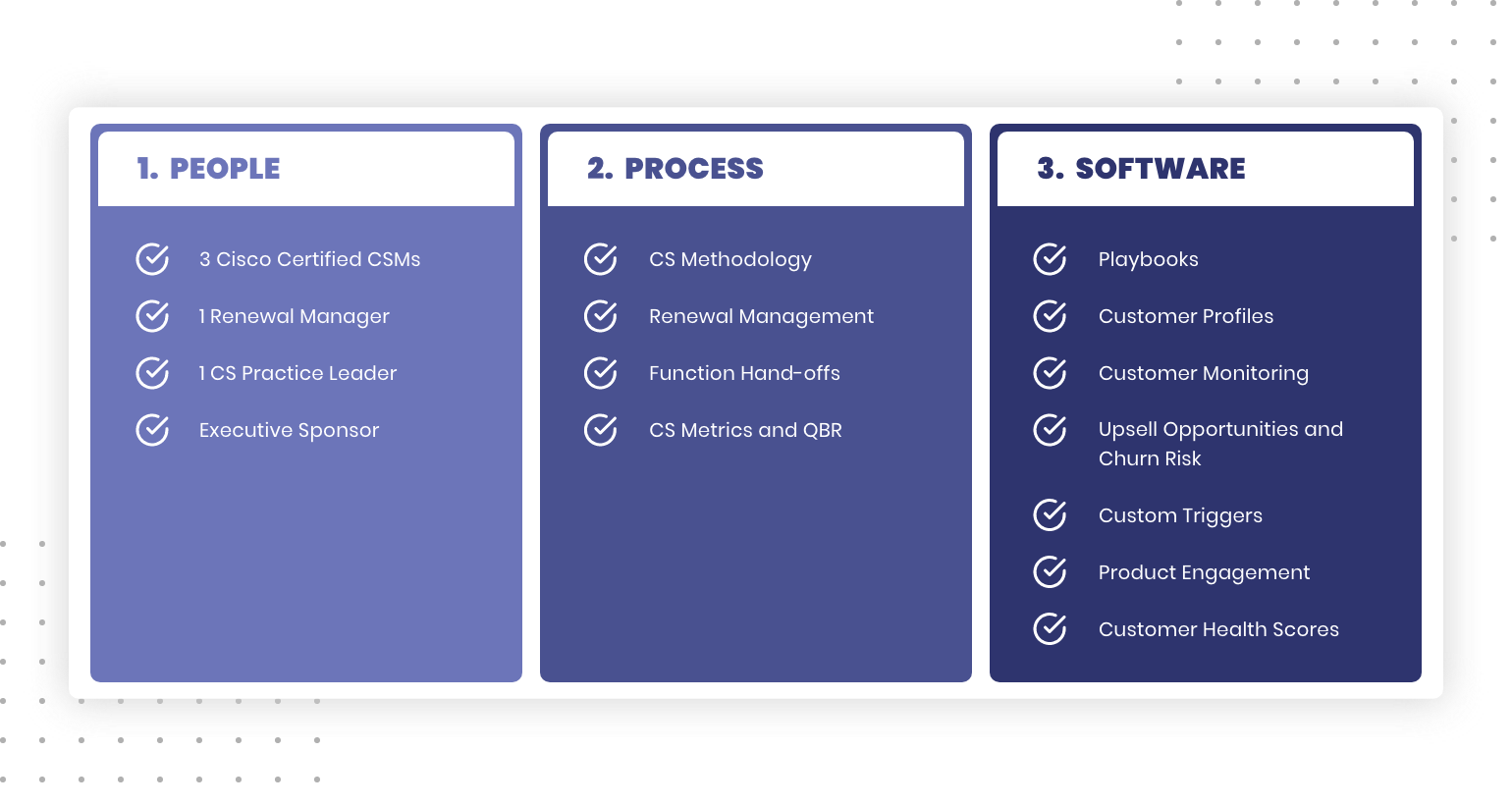 1. PEOPLE

3 Cisco Certified CSMs

1 Renewal Manager

1 CS Practice Leader

Executive Sponsor

2. PROCESS

CS Methodology

Renewal Management

Function Hand-offs

CS Metrics and QBR

3. SOFTWARE

Playbooks

Customer Profiles

Customer Monitoring

Upsell Opportunities and Churn Risk

Custom Triggers

Product Engagement

Customer Health Scores